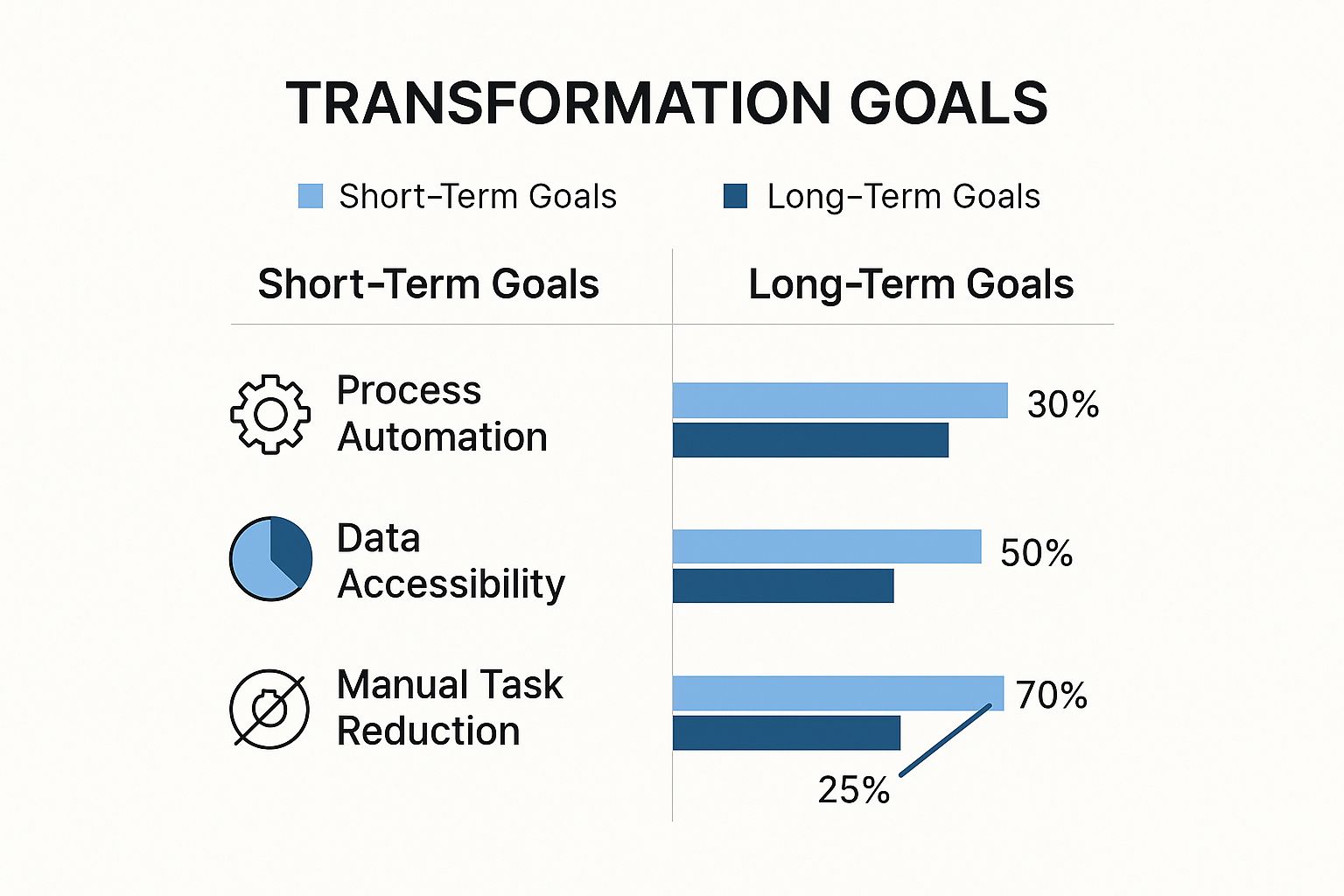 TRANSFORMATION GOALS

Short-Term Goals Long-Term Goals

Short-Term Goals

Long-Term Goals

Process Automation

30%

Data Accessibility

50%

Manual Task Reduction

70%

25%